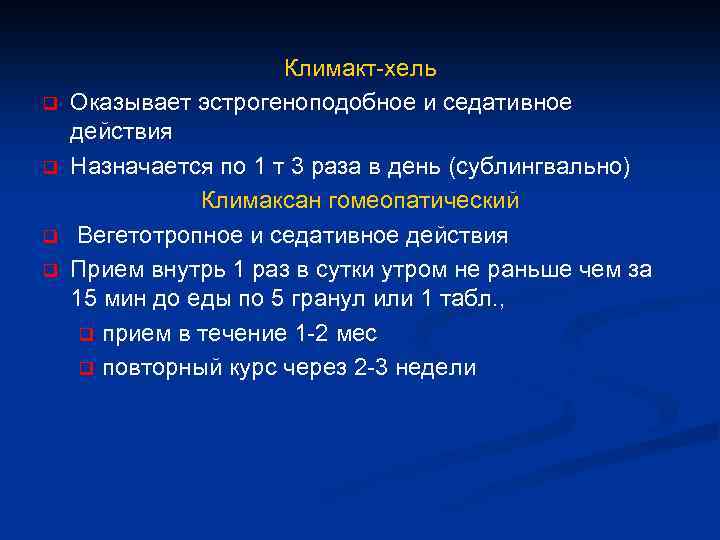 Климакт-хель

Оказывает эстрогеноподобное и седативное действия

Назначается по 1 т 3 раза в день (сублингвально)

Климаксан гомеопатический

Вегетотропное и седативное действия

Прием внутрь 1 раз в сутки утром не раньше чем за 15 мин до еды по 5 гранул или 1 табл.,

прием в течение 1-2 мес

повторный курс через 2-3 недели